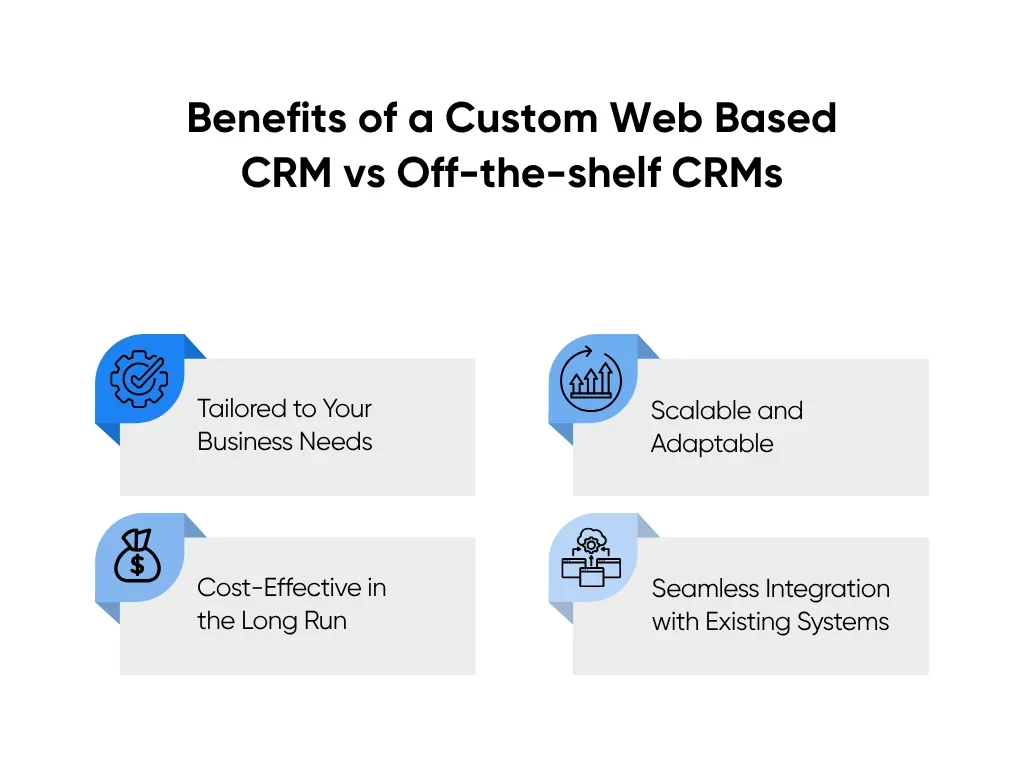 Benefits of a Custom Web Based CRM vs Off-the-shelf CRMs

Tailored to Your Business Needs

Scalable and Adaptable

Cost-Effective in the Long Run

Seamless Integration with Existing Systems